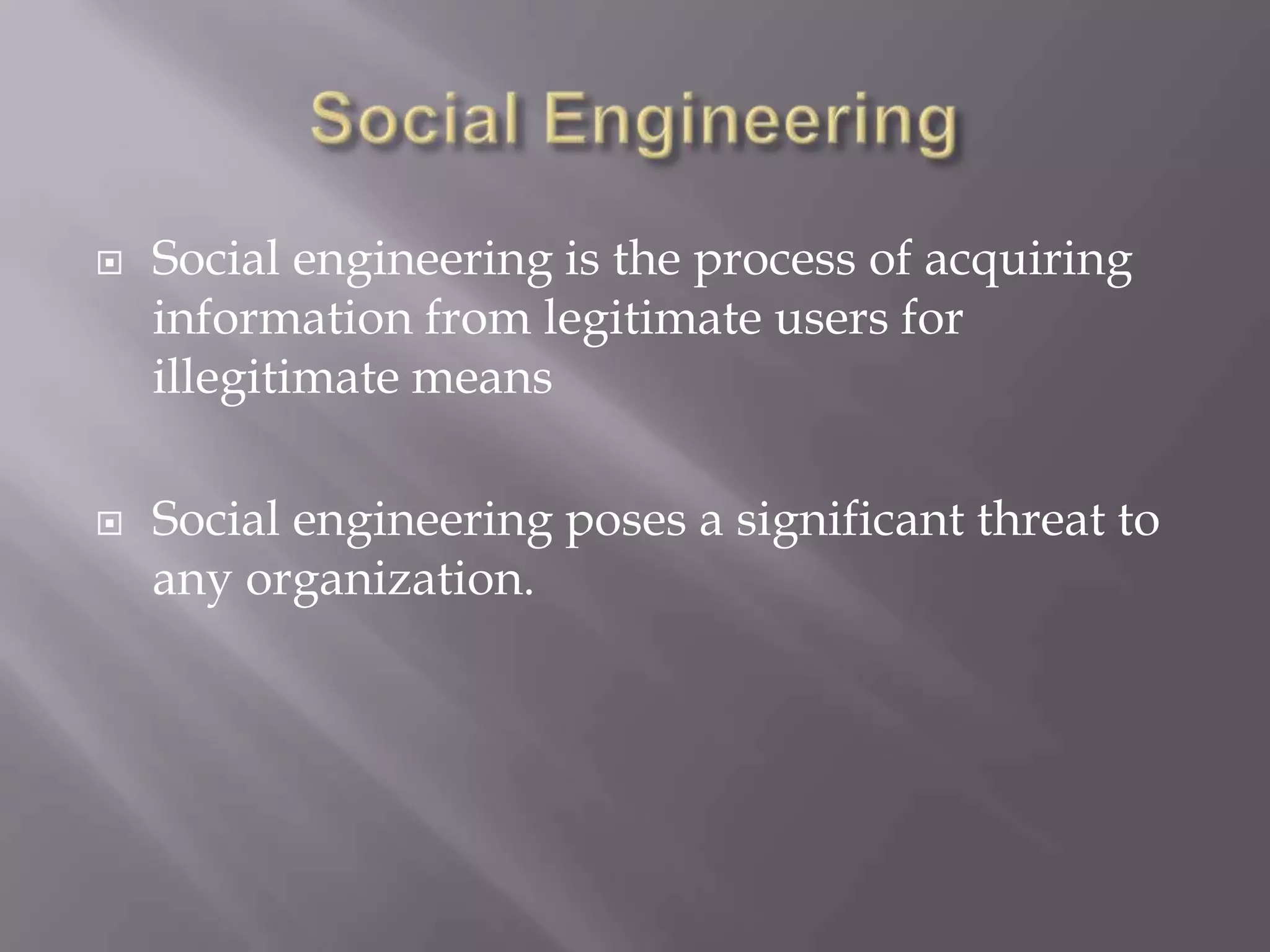 Social Engineering

Social engineering is the process of acquiring information from legitimate users for illegitimate means

Social engineering poses a significant threat to any organization.